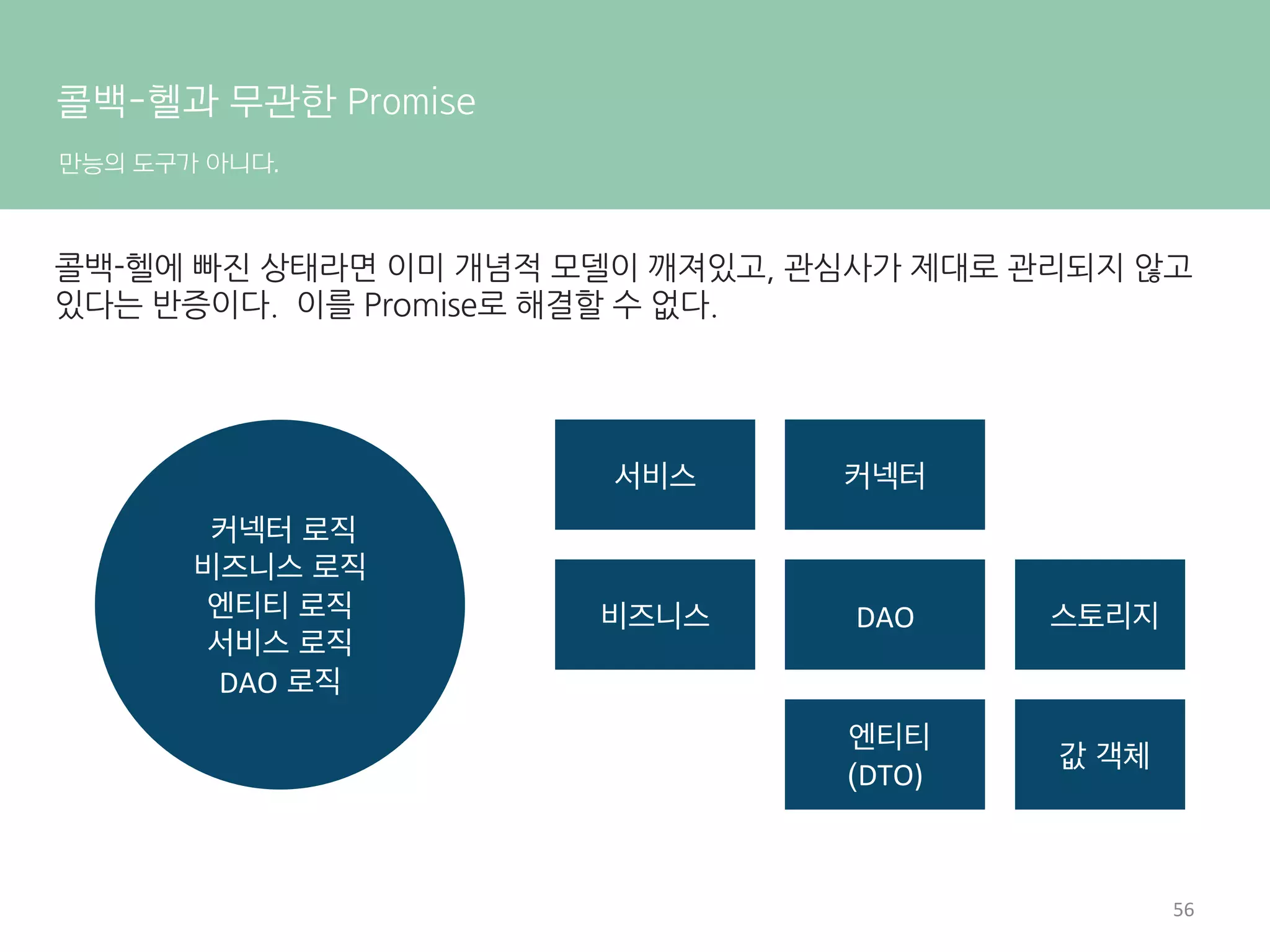 콜백-헬과 무관한 Promise

만능의 도구가 아니다.

콜백-헬에 빠진 상태라면 이미 개념적 모델이 깨져있고, 관심사가 제대로 관리되지 않고 있다는 반증이다. 이를 Promise로 해결할 수 없다.

커넥터 로직
비즈니스 로직
엔티티 로직
서비스 로직
DAO 로직

서비스

커넥터

비즈니스

DAO

스토리지

엔티티
(DTO)

값 객체

56